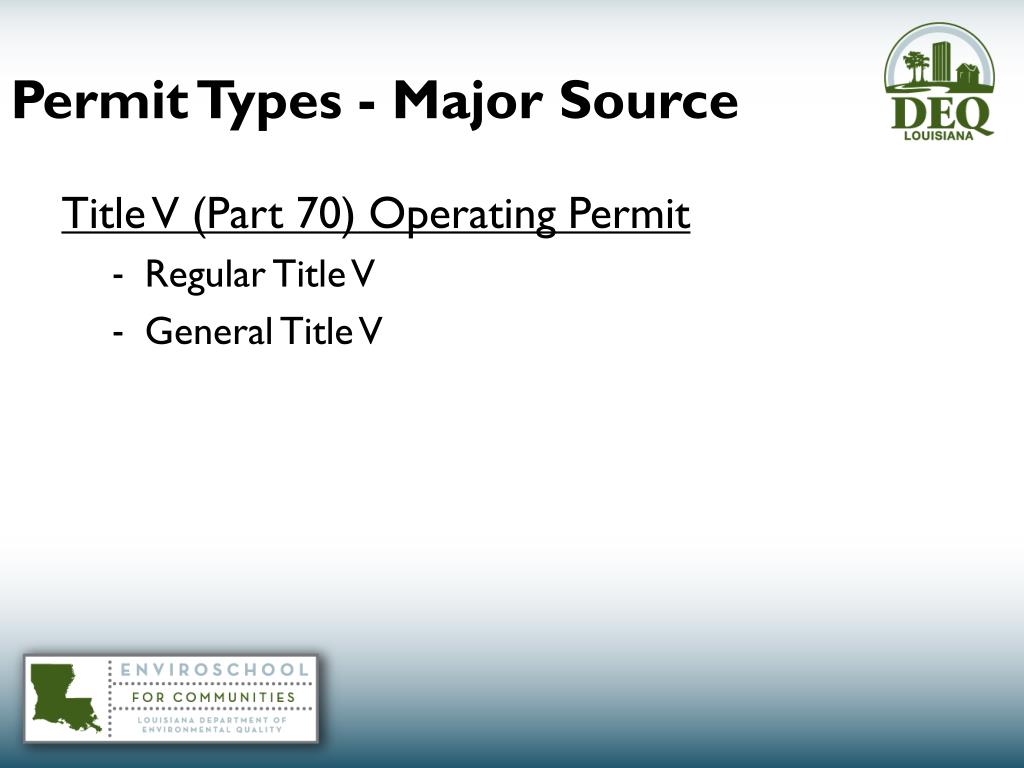 Permit Types - Major Source

DEQ
LOUISIANA

Title V (Part 70) Operating Permit

- Regular Title V
- General Title V

ENVIROSCHOOL
FOR COMMUNITIES
LOUISIANA DEPARTMENT OF ENVIRONMENTAL QUALITY